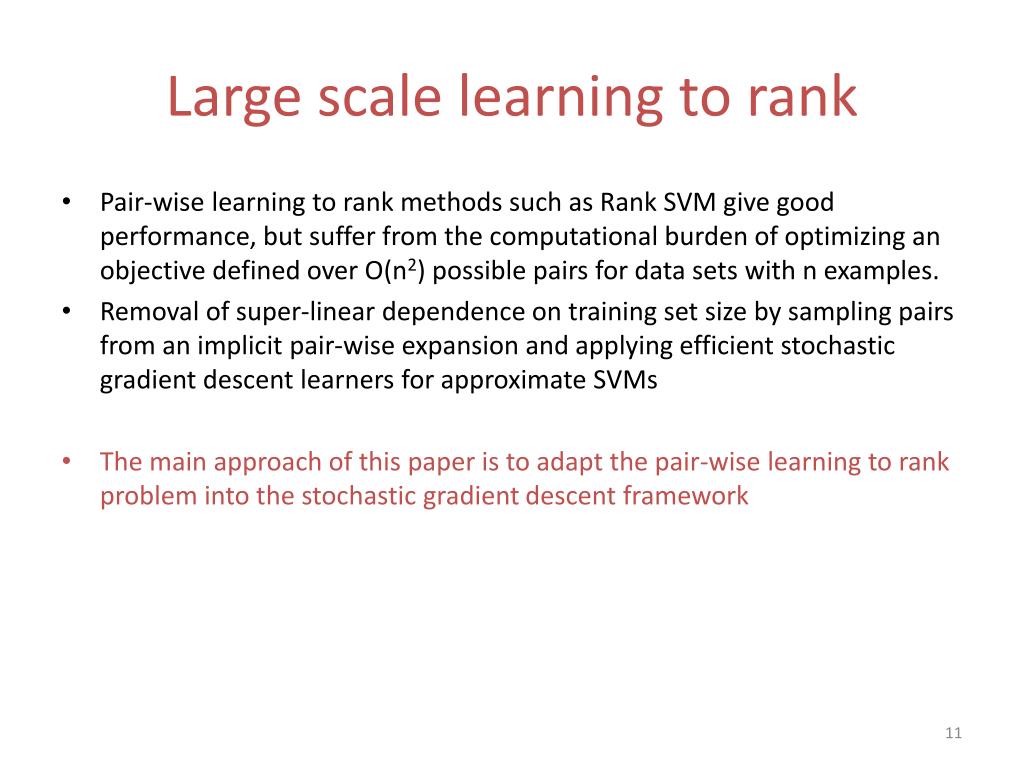 Large scale learning to rank

• Pair-wise learning to rank methods such as Rank SVM give good performance, but suffer from the computational burden of optimizing an objective defined over $O(n^2)$ possible pairs for data sets with n examples.
• Removal of super-linear dependence on training set size by sampling pairs from an implicit pair-wise expansion and applying efficient stochastic gradient descent learners for approximate SVMs

• The main approach of this paper is to adapt the pair-wise learning to rank problem into the stochastic gradient descent framework

11